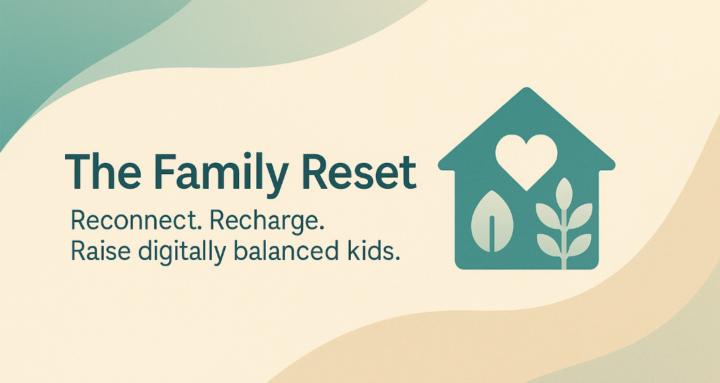 The Family Reset

Reconnect. Recharge.
Raise digitally balanced kids.